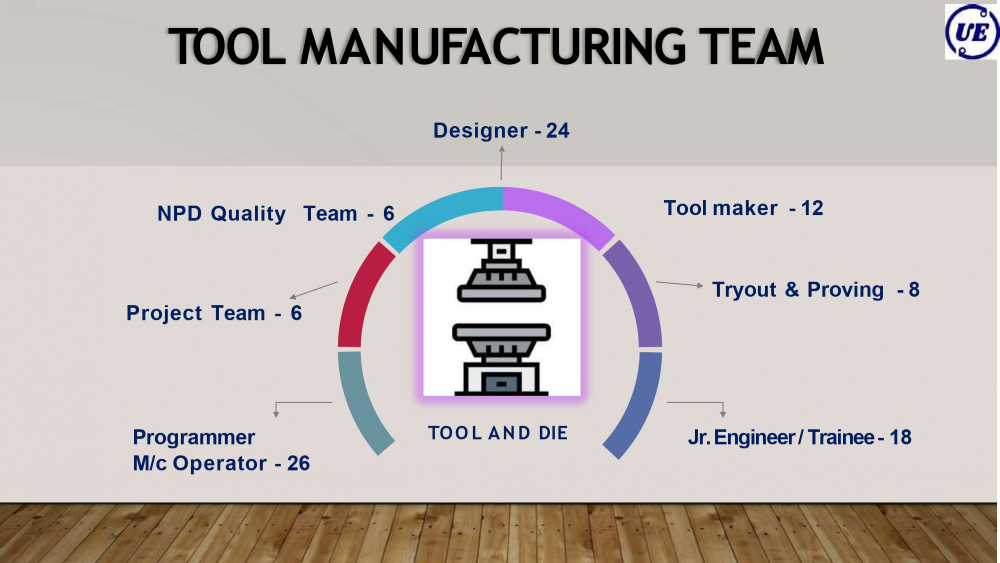 TOOL MANUFACTURING TEAM

UE

Designer - 24

NPD Quality Team - 6

Tool maker - 12

Project Team - 6

Tryout & Proving - 8

Programmer
M/c Operator - 26

TOOL AND DIE

Jr. Engineer / Trainee - 18